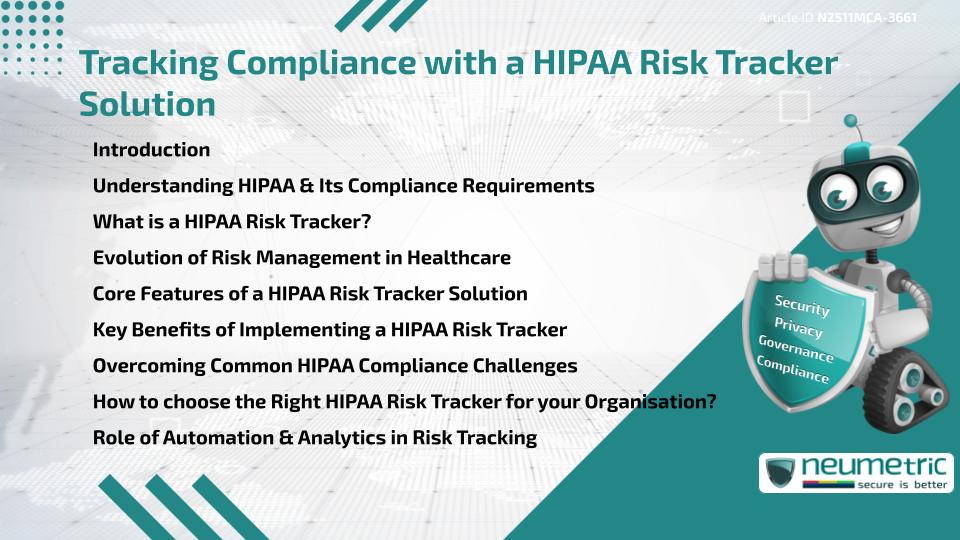 Article ID N2511MCA-3661

Tracking Compliance with a HIPAA Risk Tracker Solution

Introduction

Understanding HIPAA & Its Compliance Requirements

What is a HIPAA Risk Tracker?

Evolution of Risk Management in Healthcare

Core Features of a HIPAA Risk Tracker Solution

Key Benefits of Implementing a HIPAA Risk Tracker

Overcoming Common HIPAA Compliance Challenges

How to choose the Right HIPAA Risk Tracker for your Organisation?

Role of Automation & Analytics in Risk Tracking

Security
Privacy
Governance
Compliance

neumetric
secure is better